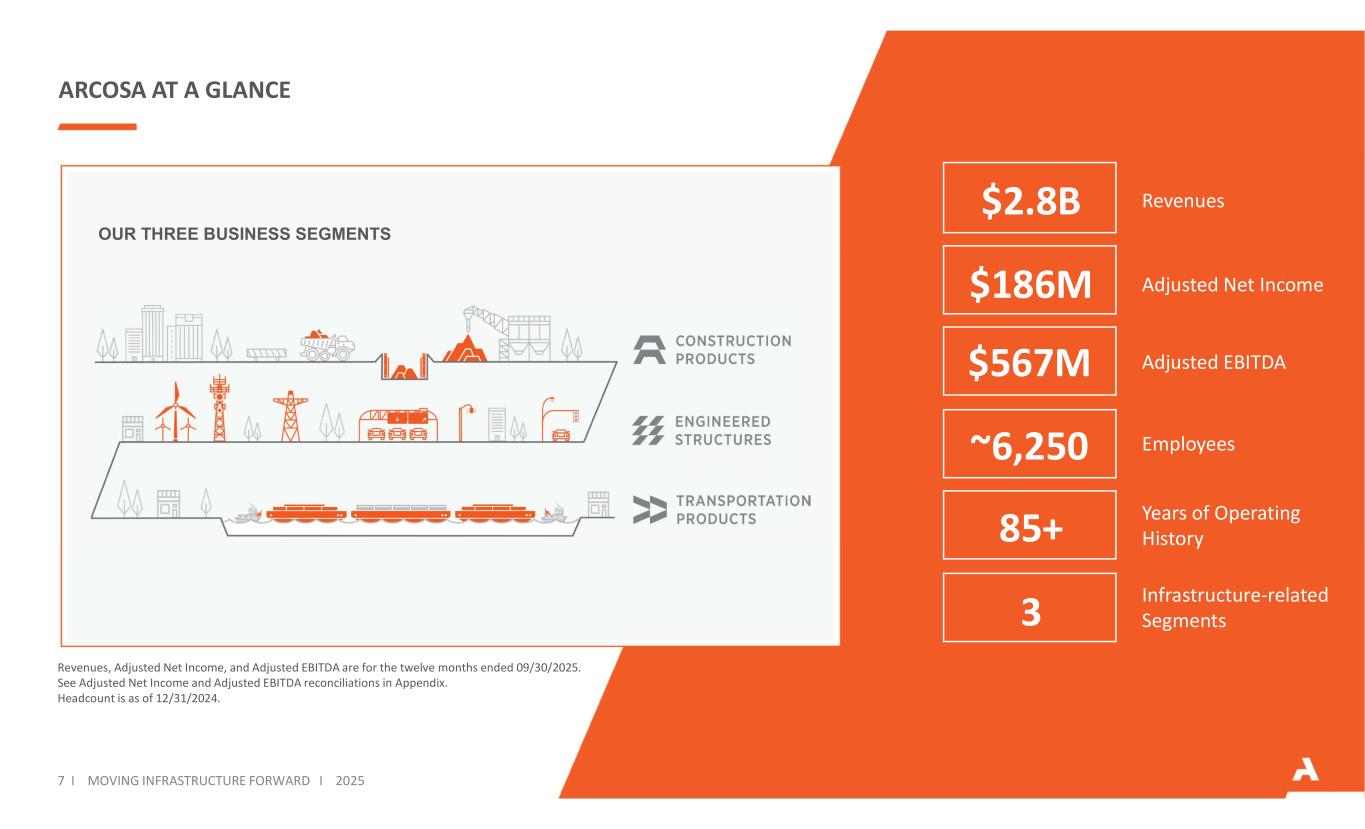 ARCOSA AT A GLANCE

OUR THREE BUSINESS SEGMENTS

CONSTRUCTION PRODUCTS

ENGINEERED STRUCTURES

TRANSPORTATION PRODUCTS

$2.8B Revenues

$186M Adjusted Net Income

$567M Adjusted EBITDA

~6,250 Employees

85+ Years of Operating History

3 Infrastructure-related Segments

Revenues, Adjusted Net Income, and Adjusted EBITDA are for the twelve months ended 09/30/2025.
See Adjusted Net Income and Adjusted EBITDA reconciliations in Appendix.
Headcount is as of 12/31/2024.

7 I MOVING INFRASTRUCTURE FORWARD I 2025